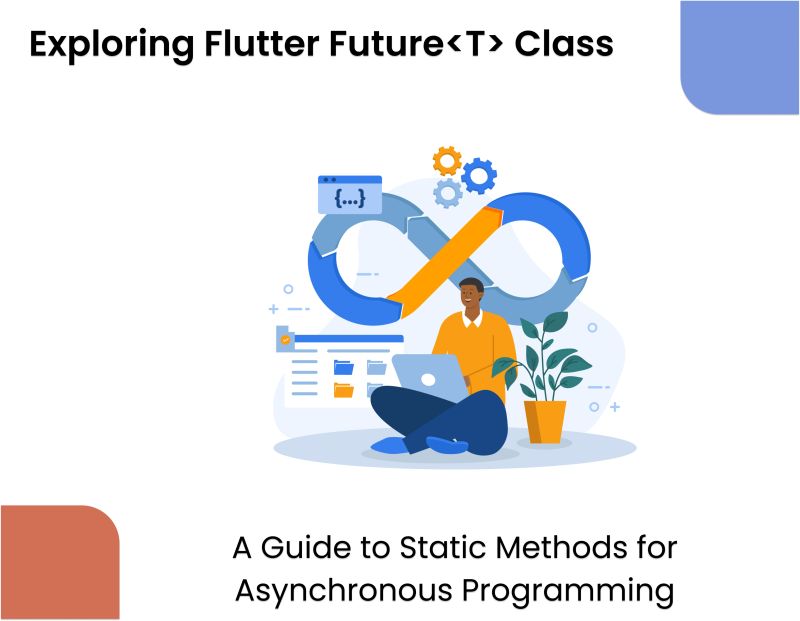 Exploring Flutter Future<T> Class

{...}

A Guide to Static Methods for Asynchronous Programming